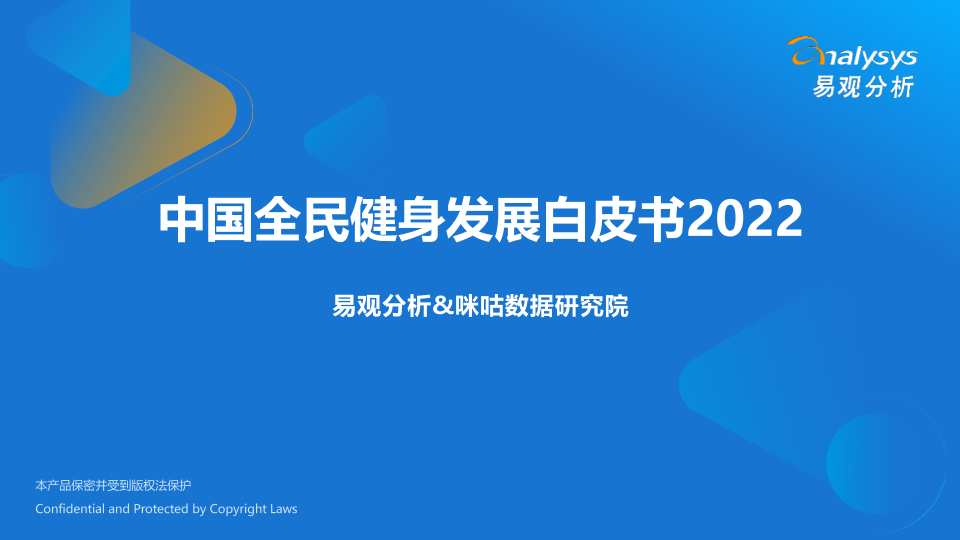 analysys
易观分析

中国全民健身发展白皮书2022

易观分析&咪咕数据研究院

本产品保密并受到版权法保护
Confidential and Protected by Copyright Laws